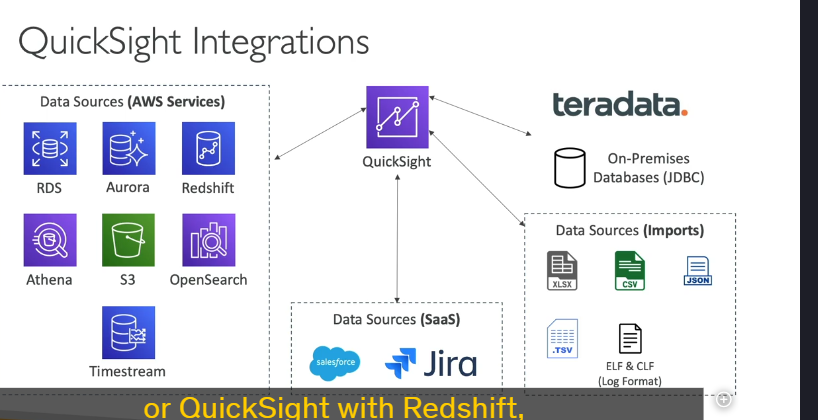 QuickSight Integrations

Data Sources (AWS Services)

RDS

Aurora

Redshift

Athena

S3

OpenSearch

Timestream

QuickSight

teradata.

On-Premises Databases (JDBC)

Data Sources (Imports)

XLSX

CSV

JSON

.TSV

ELF & CLF (Log Format)

Data Sources (SaaS)

salesforce

Jira

or QuickSight with Redshift,